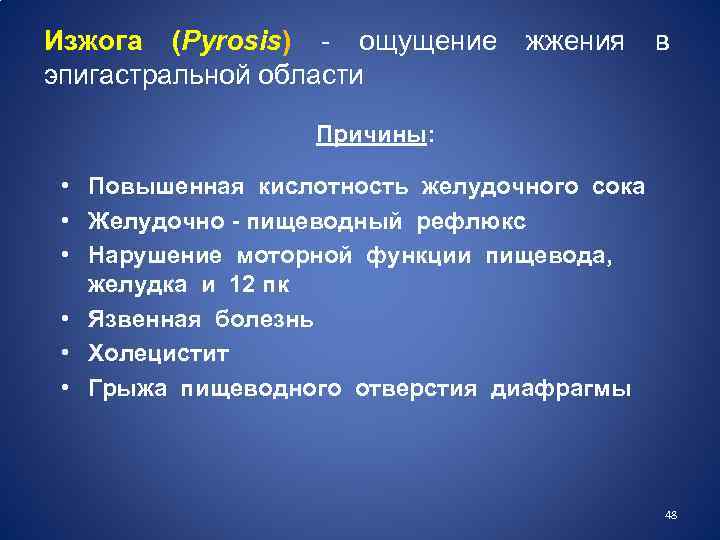 Изжога (Pyrosis) - ощущение жжения в эпигастральной области

Причины:

• Повышенная кислотность желудочного сока
• Желудочно - пищеводный рефлюкс
• Нарушение моторной функции пищевода, желудка и 12 пк
• Язвенная болезнь
• Холецистит
• Грыжа пищеводного отверстия диафрагмы

48